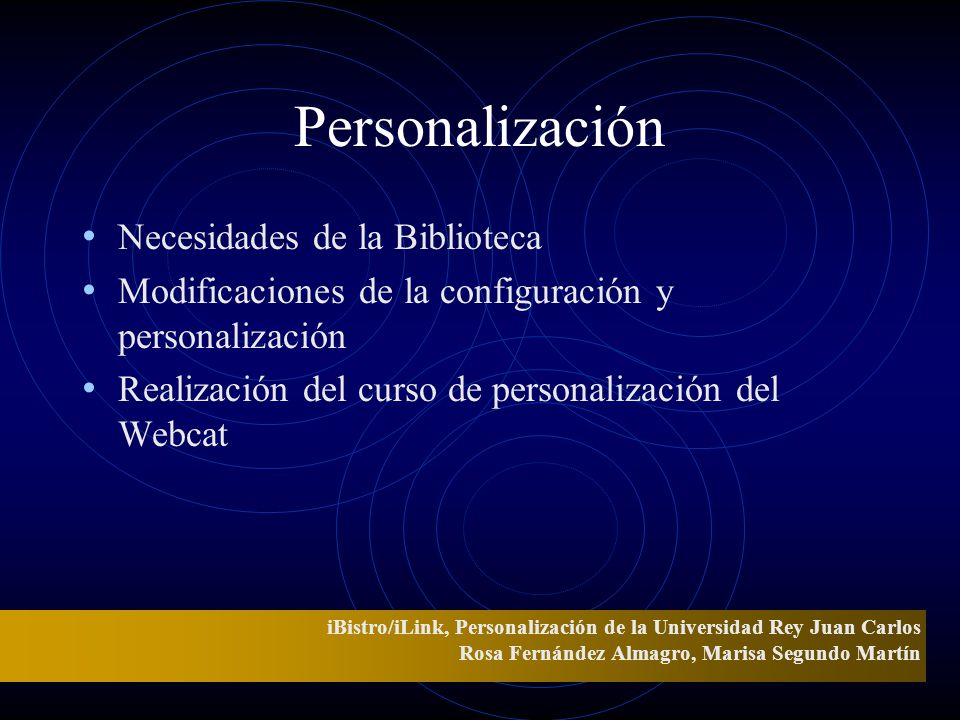 Personalización

• Necesidades de la Biblioteca
• Modificaciones de la configuración y personalización
• Realización del curso de personalización del Webcat

iBistro/iLink, Personalización de la Universidad Rey Juan Carlos
Rosa Fernández Almagro, Marisa Segundo Martín